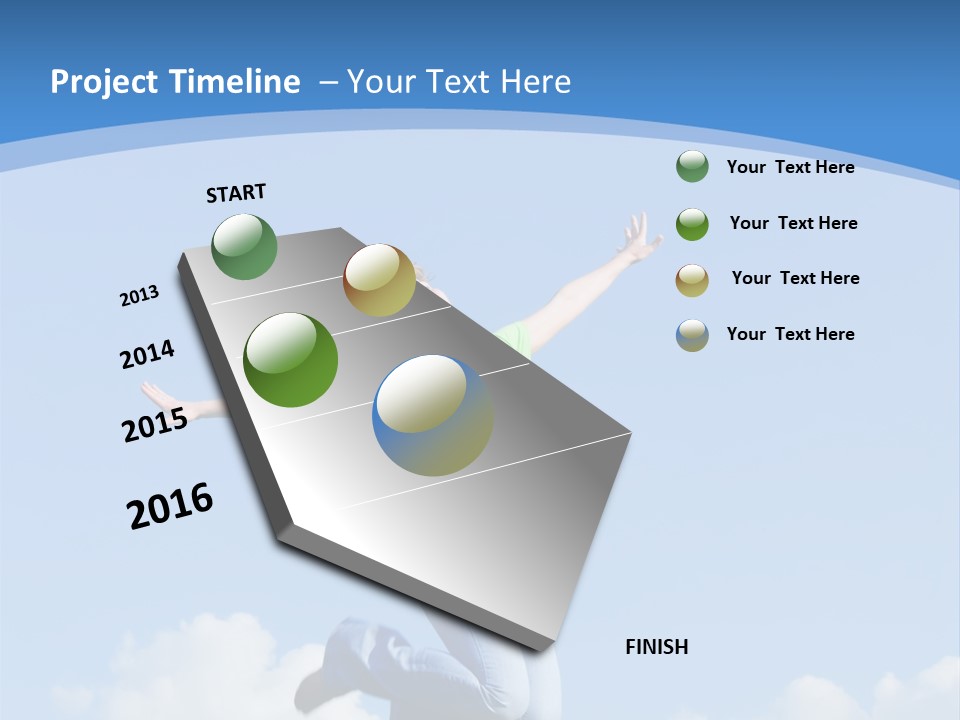 Project Timeline – Your Text Here

START

2013

2014

2015

2016

FINISH

Your Text Here

Your Text Here

Your Text Here

Your Text Here